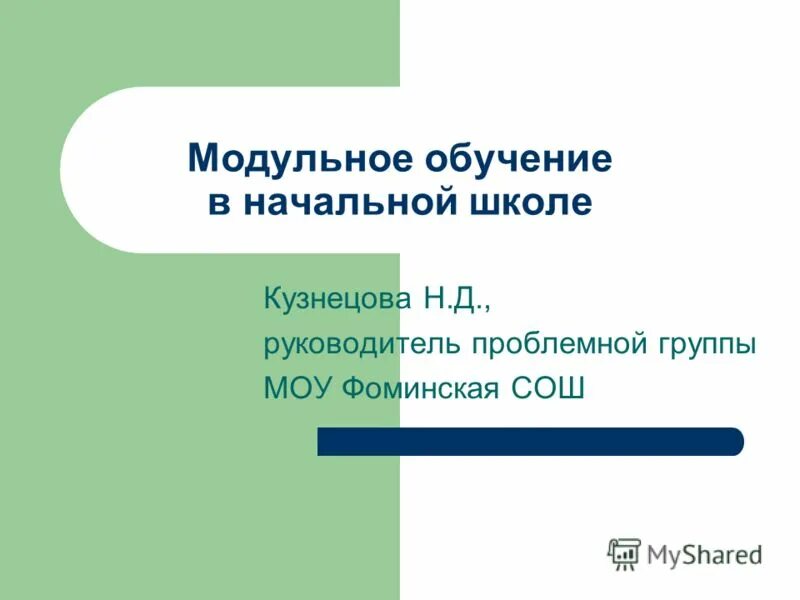 Модульное обучение в начальной школе

Кузнецова Н.Д.,
руководитель проблемной группы
МОУ Фоминская СОШ

MyShared